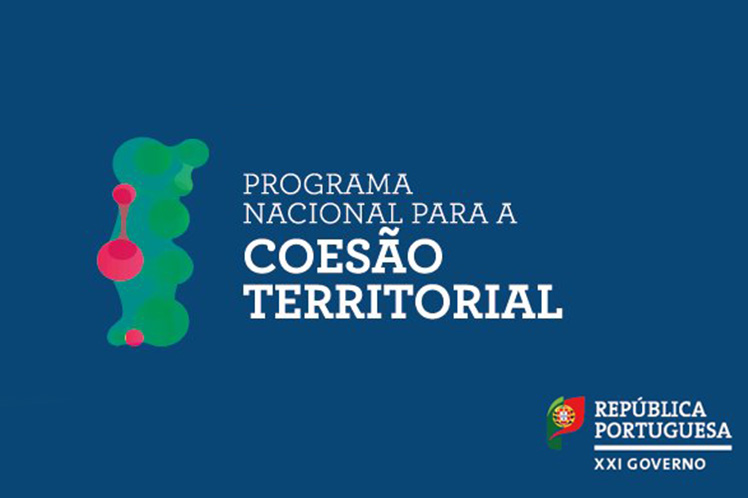 PROGRAMA NACIONAL PARA A
COESÃO TERRITORIAL

REPÚBLICA PORTUGUESA
XXI GOVERNO